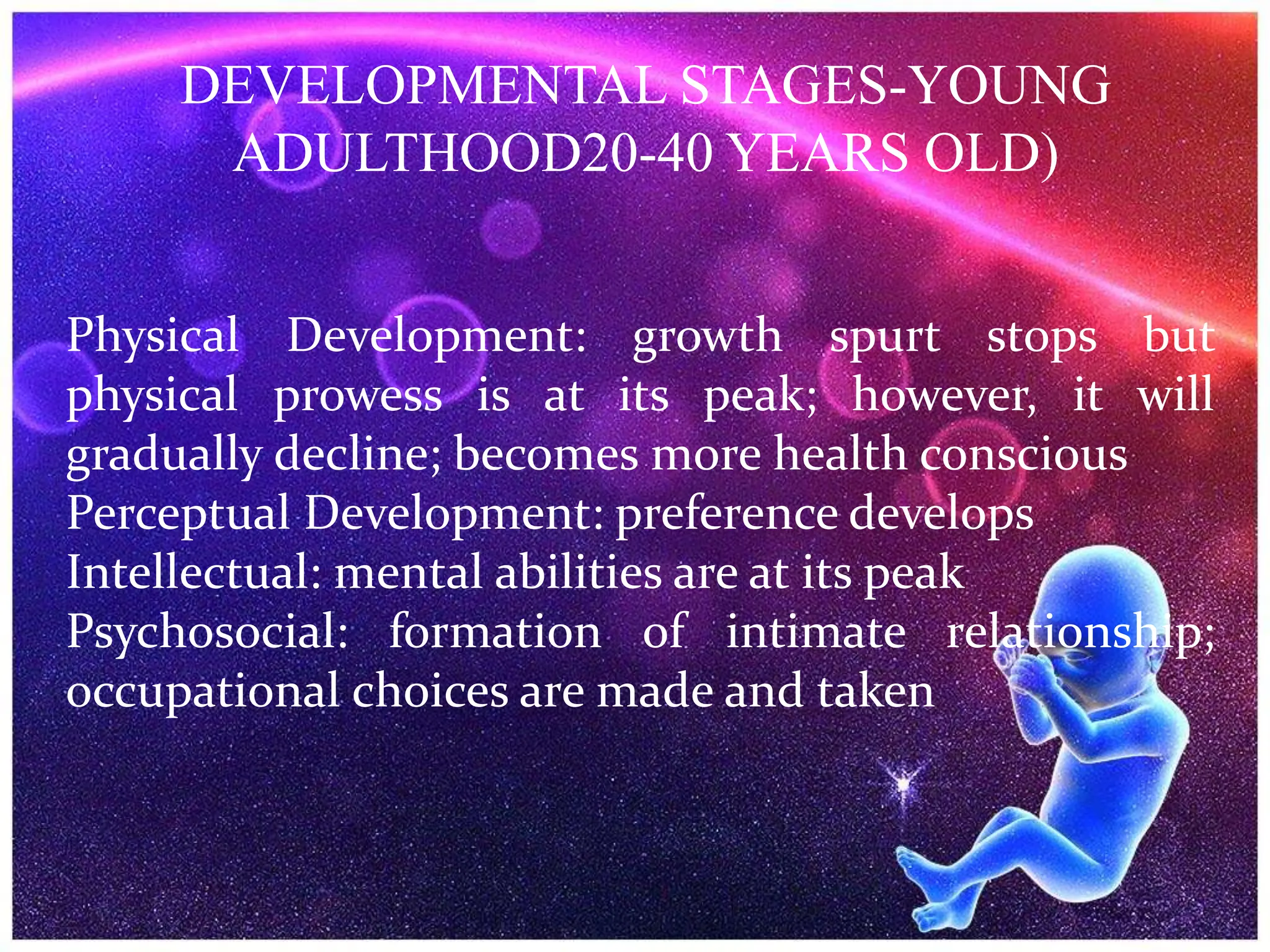 DEVELOPMENTAL STAGES-YOUNG ADULTHOOD20-40 YEARS OLD)

Physical Development: growth spurt stops but physical prowess is at its peak; however, it will gradually decline; becomes more health conscious
Perceptual Development: preference develops
Intellectual: mental abilities are at its peak
Psychosocial: formation of intimate relationship; occupational choices are made and taken